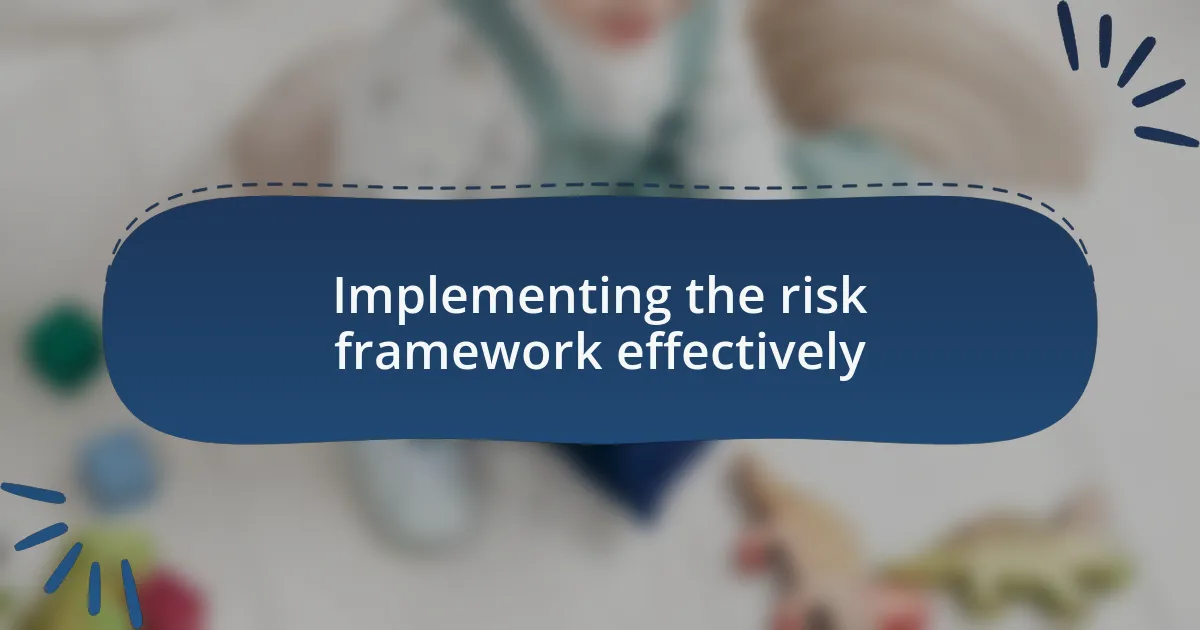 Implementing the risk framework effectively